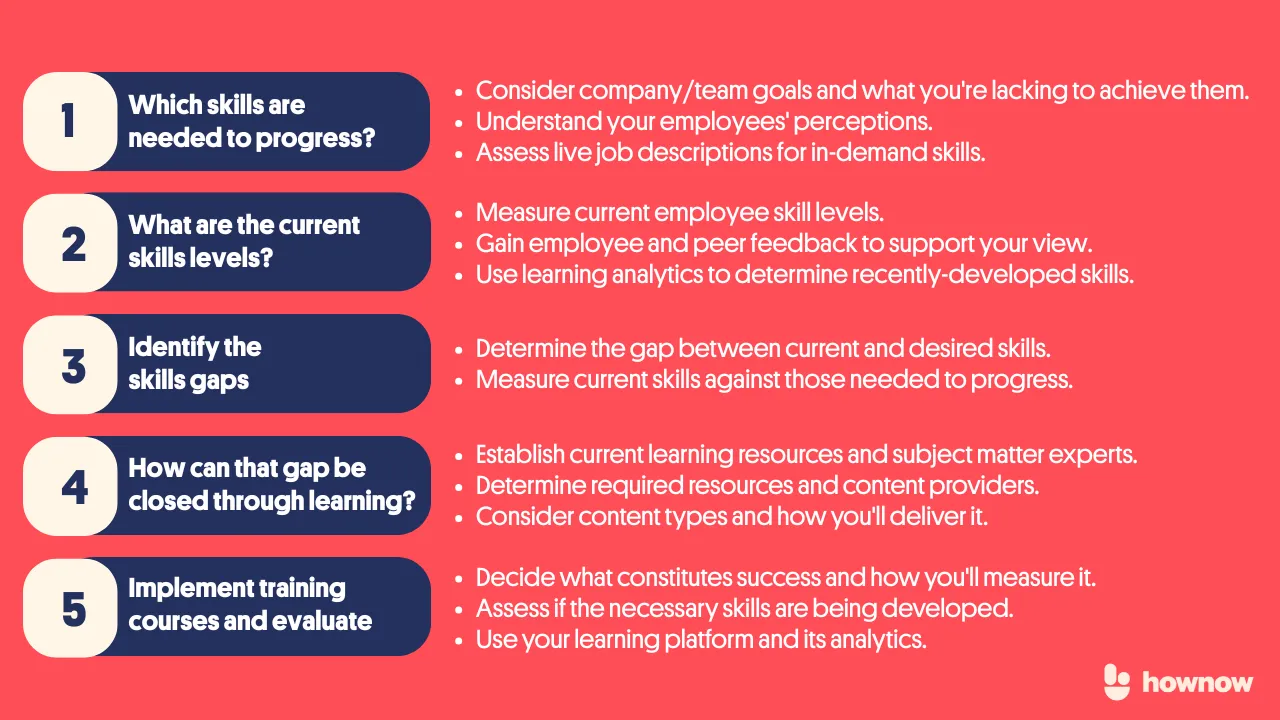 1 Which skills are needed to progress?

- Consider company/team goals and what you're lacking to achieve them.
- Understand your employees' perceptions.
- Assess live job descriptions for in-demand skills.

2 What are the current skills levels?

- Measure current employee skill levels.
- Gain employee and peer feedback to support your view.
- Use learning analytics to determine recently-developed skills.

3 Identify the skills gaps

- Determine the gap between current and desired skills.
- Measure current skills against those needed to progress.

4 How can that gap be closed through learning?

- Establish current learning resources and subject matter experts.
- Determine required resources and content providers.
- Consider content types and how you'll deliver it.

5 Implement training courses and evaluate

- Decide what constitutes success and how you'll measure it.
- Assess if the necessary skills are being developed.
- Use your learning platform and its analytics.

hownow